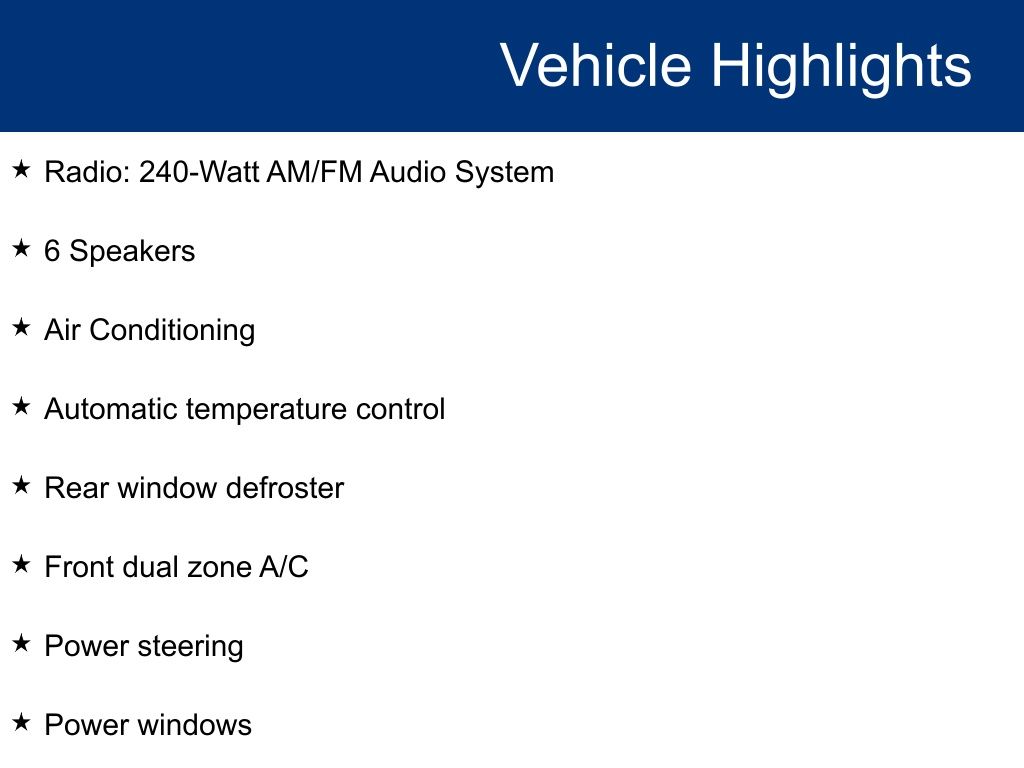 Vehicle Highlights

★ Radio: 240-Watt AM/FM Audio System

★ 6 Speakers

★ Air Conditioning

★ Automatic temperature control

★ Rear window defroster

★ Front dual zone A/C

★ Power steering

★ Power windows